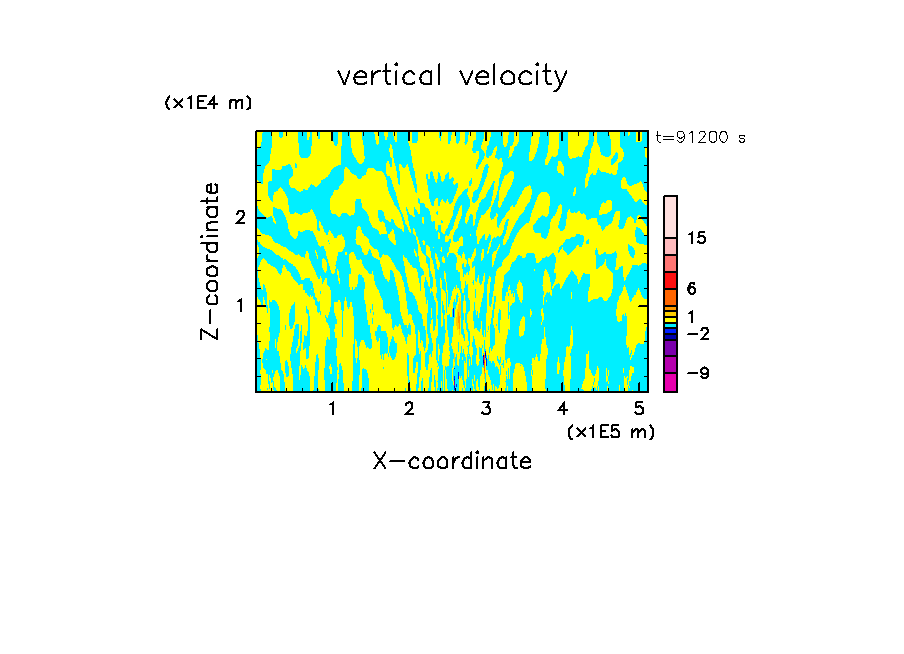 vertical velocity

(x1E4 m)

t=91200 s

Z-coordinate

2

1

15

6

1

−2

−9

1 2 3 4 5

(x1E5 m)

X-coordinate